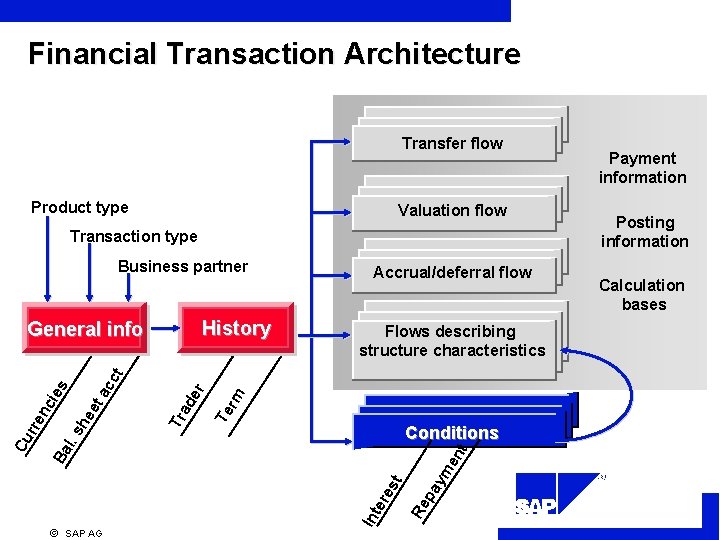 Financial Transaction Architecture

Product type

Transaction type

Business partner

General info

History

Currencies

Bal. sheet acct

Trader

Term

Transfer flow

Valuation flow

Accrual/deferral flow

Flows describing structure characteristics

Payment information

Posting information

Calculation bases

Conditions

Interest

Repayment

SAP

© SAP AG